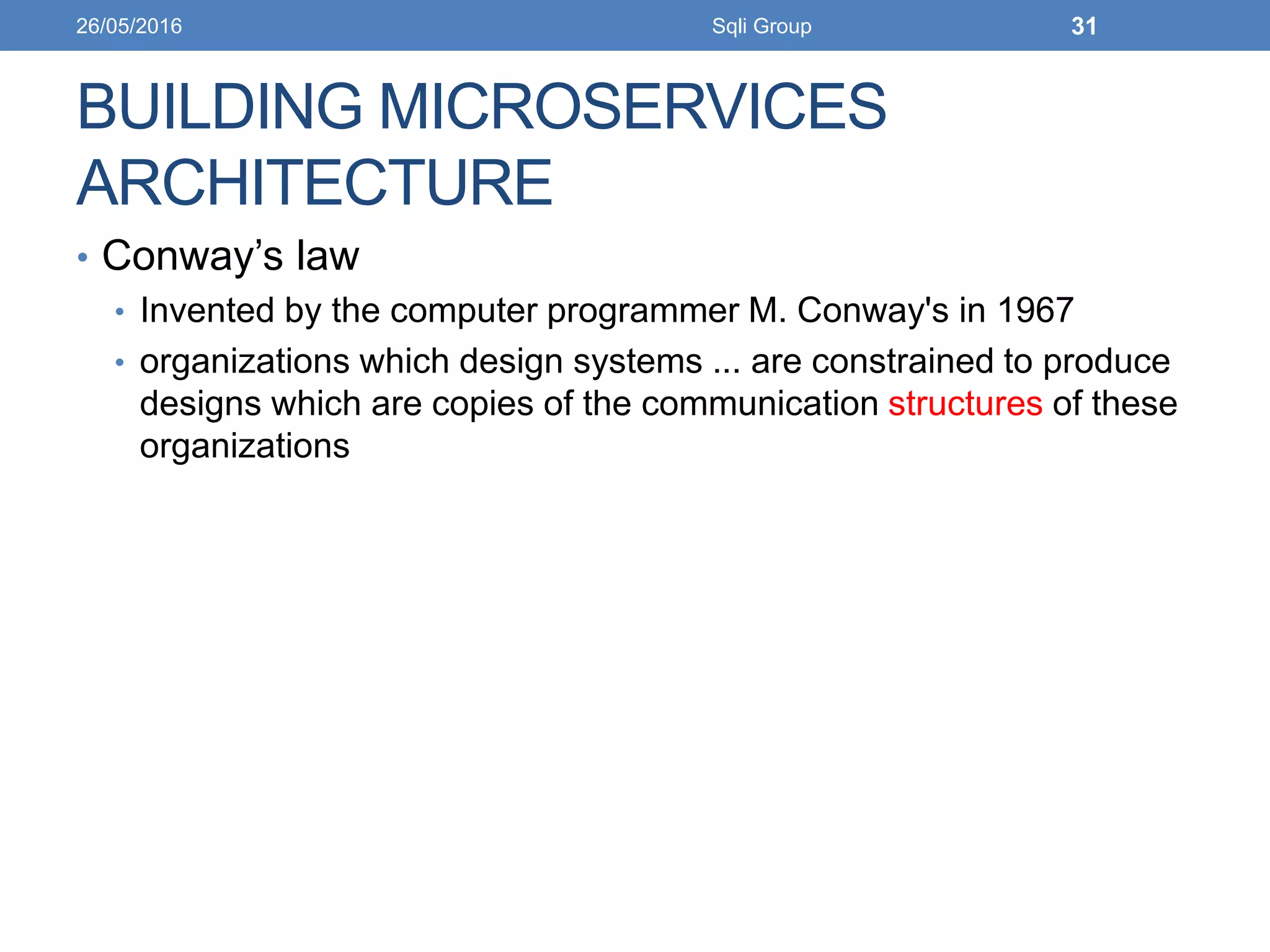 26/05/2016 Sqli Group 31

BUILDING MICROSERVICES ARCHITECTURE

• Conway’s law
  • Invented by the computer programmer M. Conway's in 1967
  • organizations which design systems ... are constrained to produce designs which are copies of the communication structures of these organizations